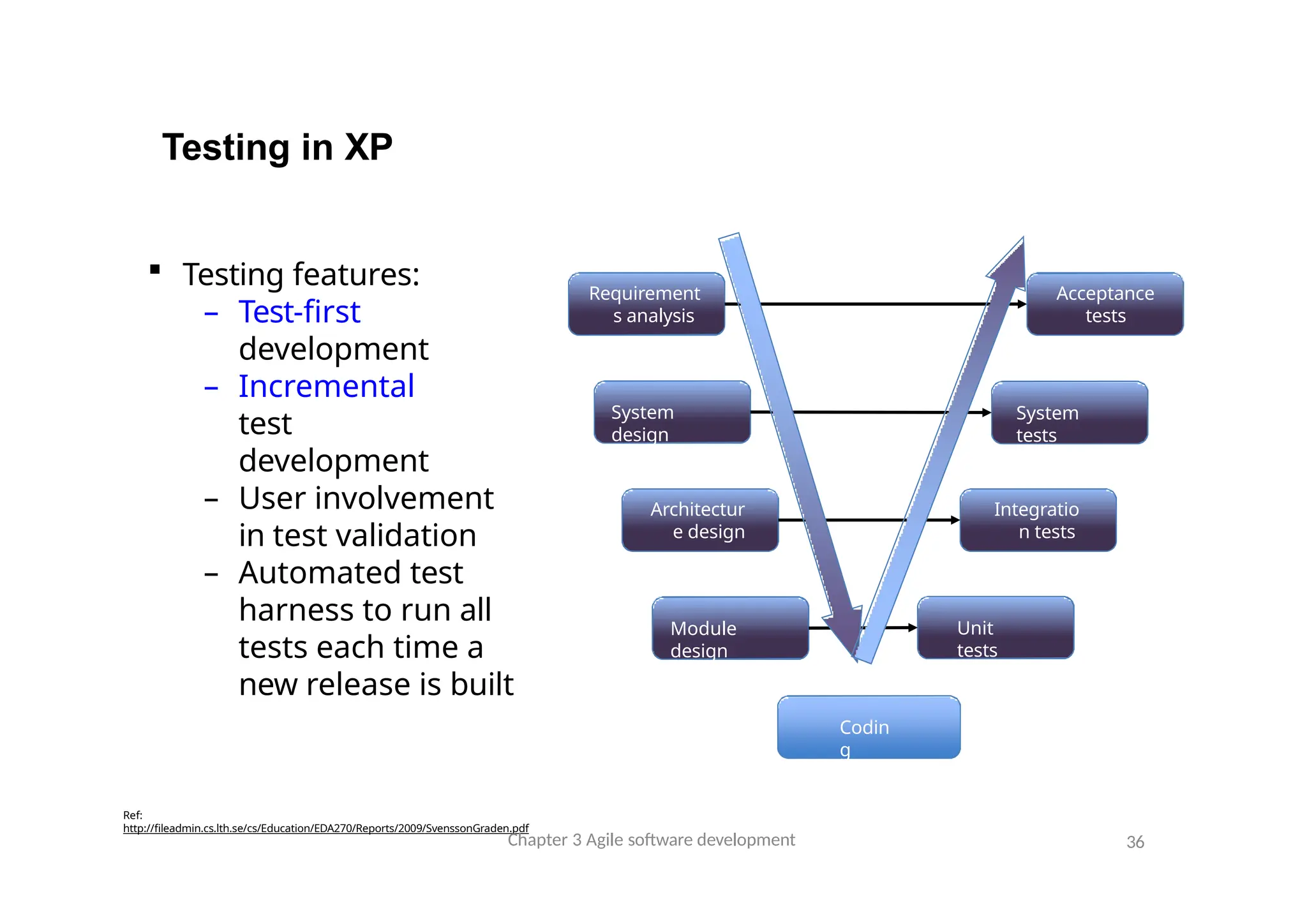 Testing in XP

▪ Testing features:
– Test-first development
– Incremental test development
– User involvement in test validation
– Automated test harness to run all tests each time a new release is built

Requirement s analysis

Acceptance tests

System design

System tests

Architectur e design

Integratio n tests

Module design

Unit tests

Codin g

Ref: http://fileadmin.cs.lth.se/cs/Education/EDA270/Reports/2009/SvenssonGraden.pdf

Chapter 3 Agile software development

36